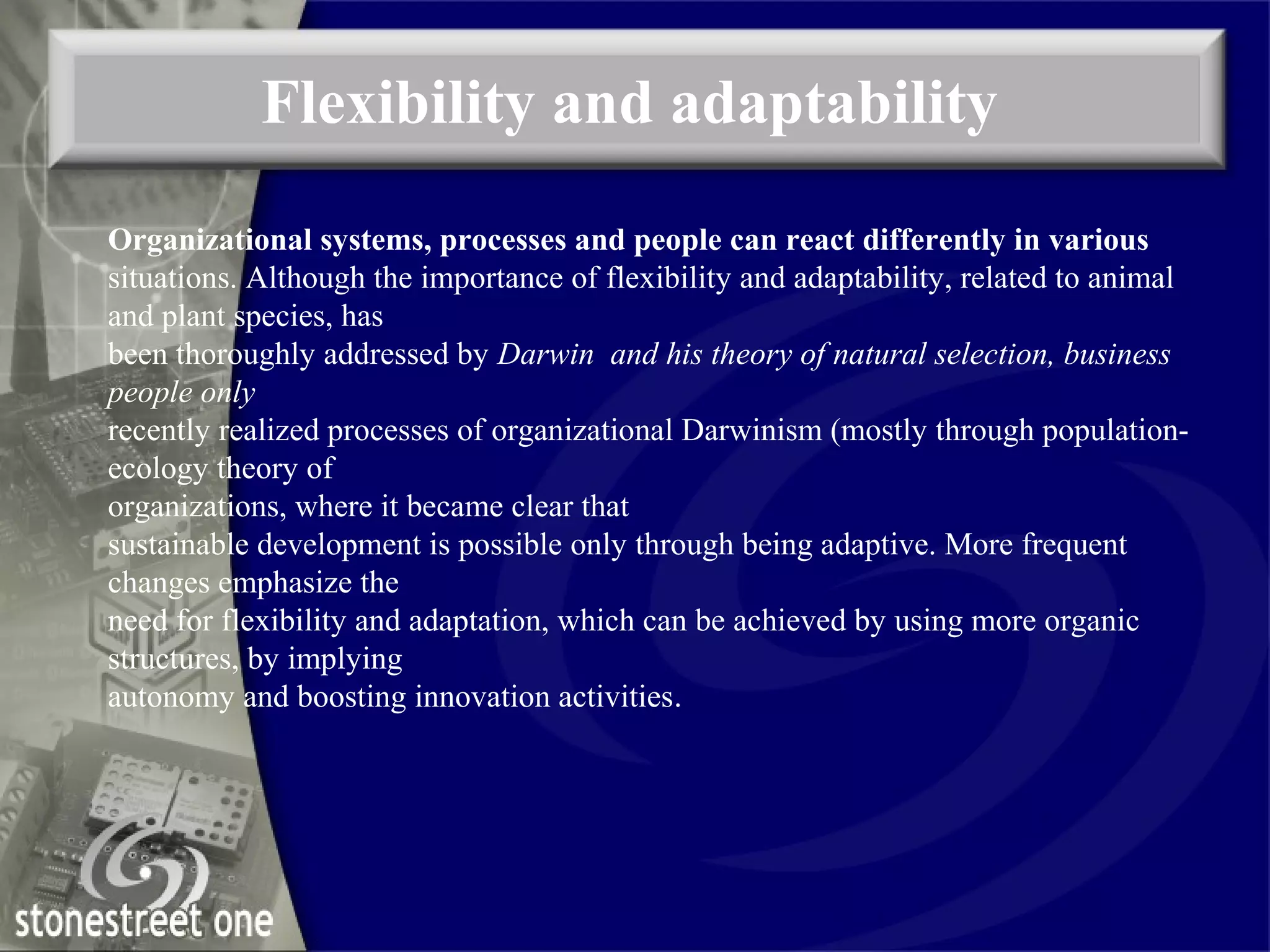 Flexibility and adaptability

Organizational systems, processes and people can react differently in various situations. Although the importance of flexibility and adaptability, related to animal and plant species, has been thoroughly addressed by Darwin and his theory of natural selection, business people only recently realized processes of organizational Darwinism (mostly through population-ecology theory of organizations, where it became clear that sustainable development is possible only through being adaptive. More frequent changes emphasize the need for flexibility and adaptation, which can be achieved by using more organic structures, by implying autonomy and boosting innovation activities.

stonestreet one